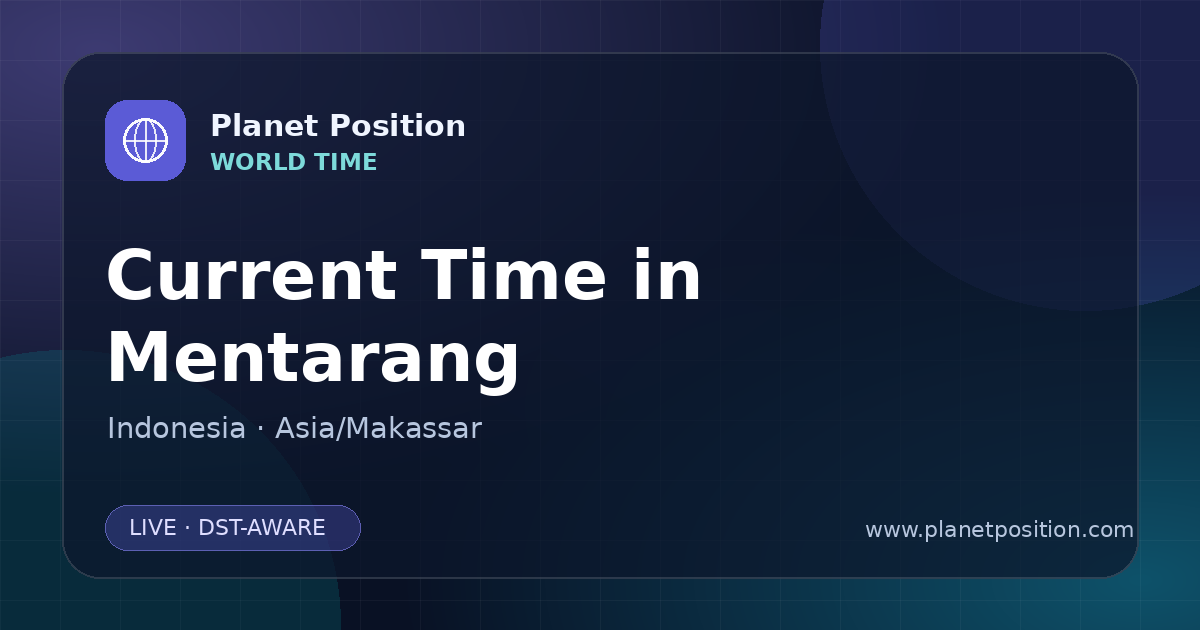 Planet Position
WORLD TIME

Current Time in Mentarang

Indonesia · Asia/Makassar

LIVE · DST-AWARE

www.planetposition.com